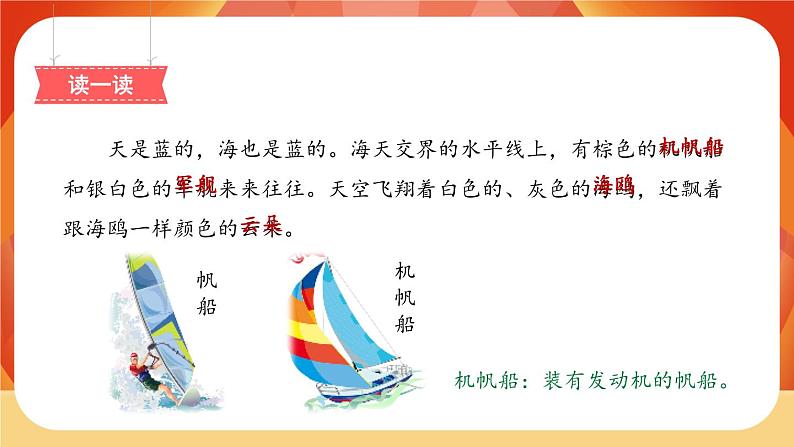 读一读

天是蓝的，海也是蓝的。海天交界的水平线上，有棕色的机帆船和银白色的军舰来来往往。天空飞翔着白色的、灰色的海鸥，还飘着跟海鸥一样颜色的云朵。

帆船

机帆船

机帆船：装有发动机的帆船。